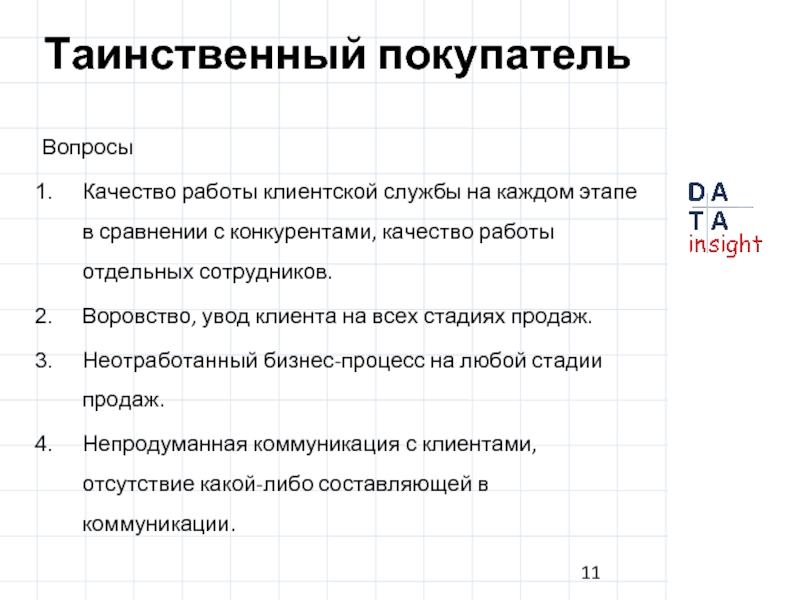 Таинственный покупатель

Вопросы

1. Качество работы клиентской службы на каждом этапе в сравнении с конкурентами, качество работы отдельных сотрудников.

2. Воровство, увод клиента на всех стадиях продаж.

3. Неотработанный бизнес-процесс на любой стадии продаж.

4. Непродуманная коммуникация с клиентами, отсутствие какой-либо составляющей в коммуникации.

DA
TA
insight

11